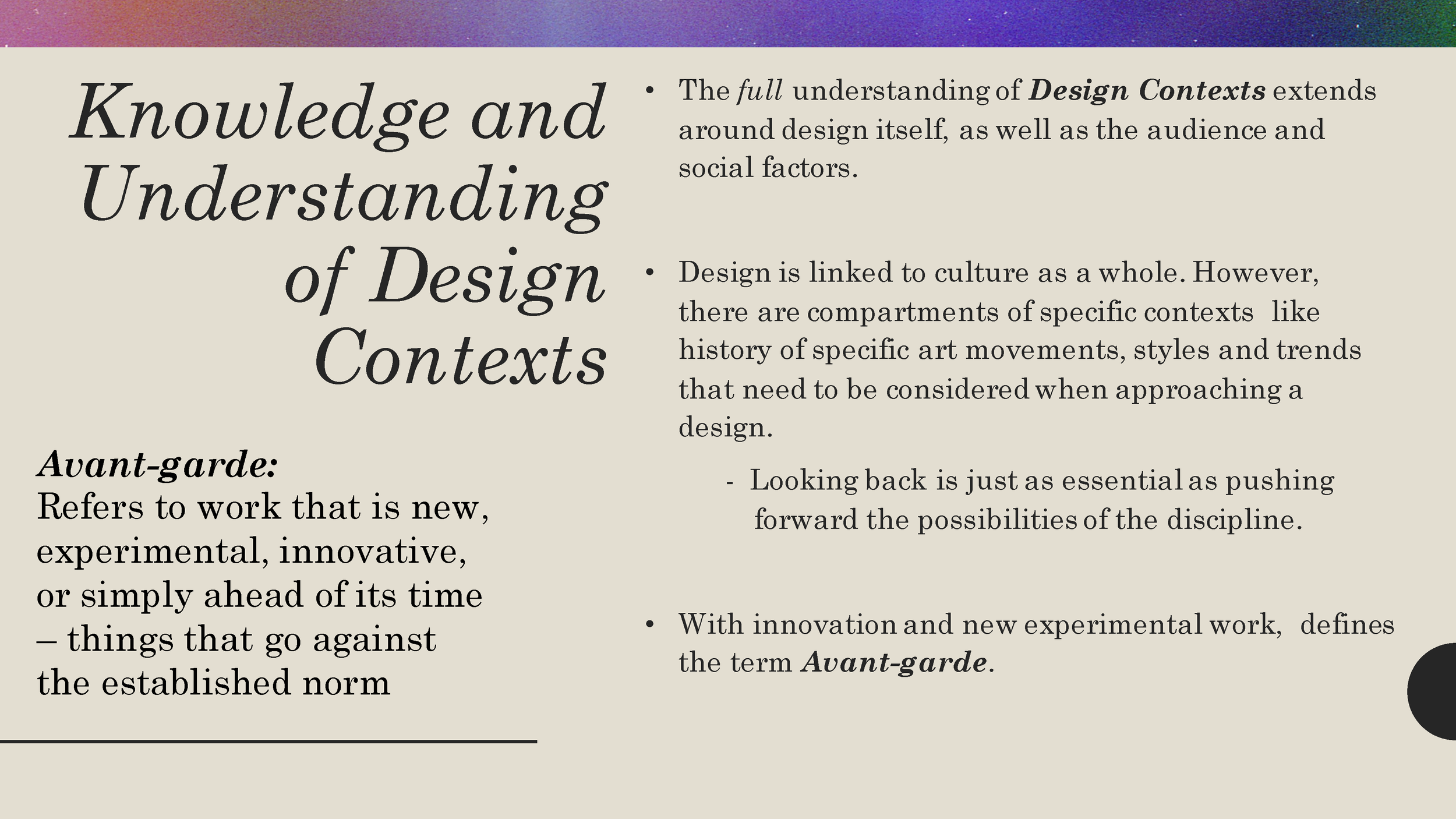 Knowledge and Understanding of Design Contexts

Avant-garde:
Refers to work that is new, experimental, innovative, or simply ahead of its time – things that go against the established norm

• The full understanding of Design Contexts extends around design itself, as well as the audience and social factors.

• Design is linked to culture as a whole. However, there are compartments of specific contexts like history of specific art movements, styles and trends that need to be considered when approaching a design.

- Looking back is just as essential as pushing forward the possibilities of the discipline.

• With innovation and new experimental work, defines the term Avant-garde.